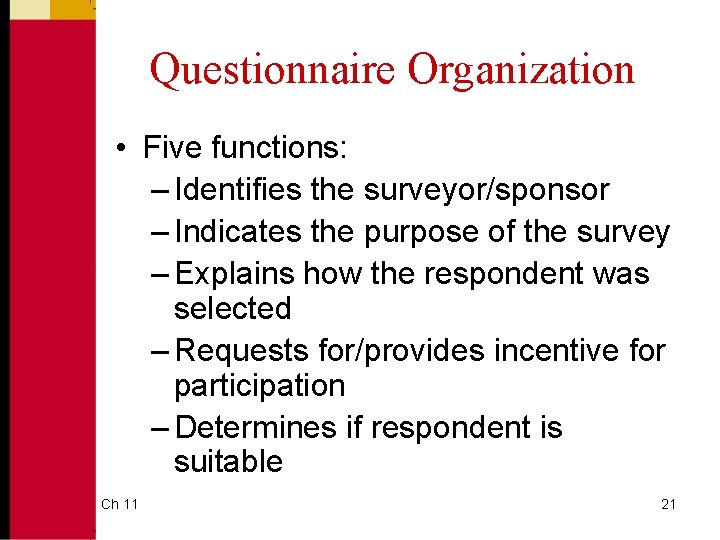 Questionnaire Organization

• Five functions:
– Identifies the surveyor/sponsor
– Indicates the purpose of the survey
– Explains how the respondent was selected
– Requests for/provides incentive for participation
– Determines if respondent is suitable

Ch 11

21